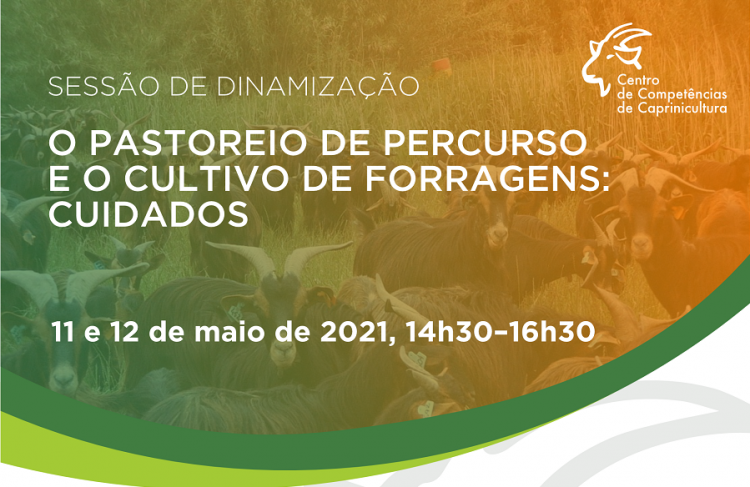 Centro
de Competências
de Caprinicultura

SESSÃO DE DINAMIZAÇÃO

O PASTOREIO DE PERCURSO E O CULTIVO DE FORRAGENS: CUIDADOS

11 e 12 de maio de 2021, 14h30–16h30